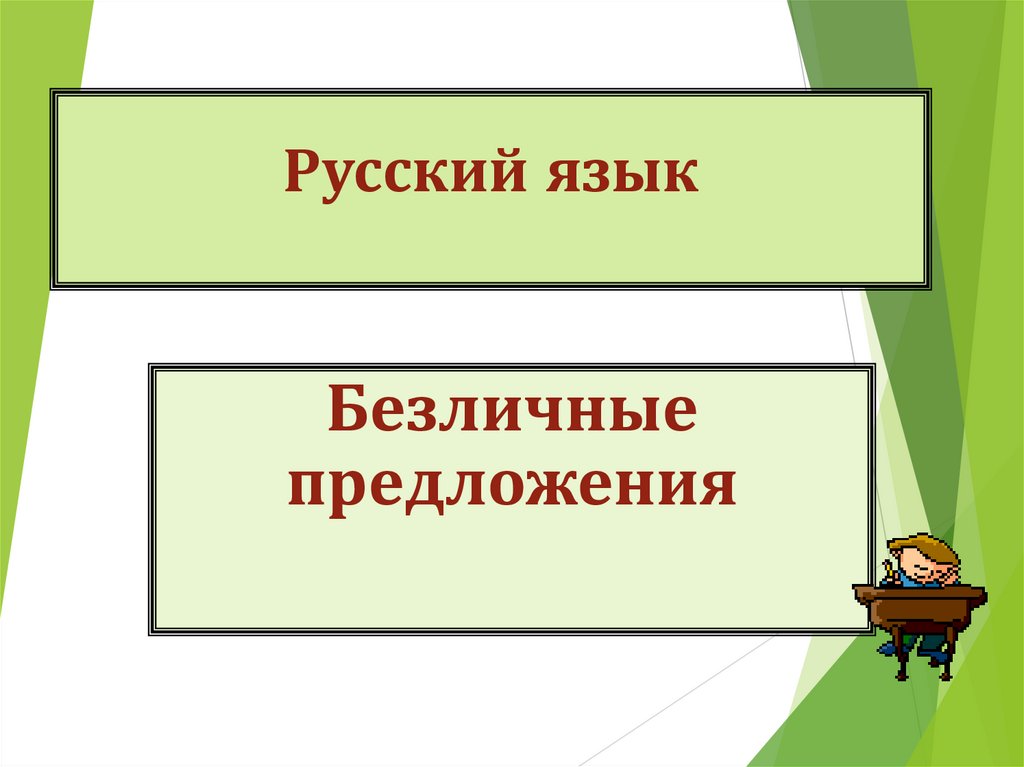 Русский язык

Безличные предложения